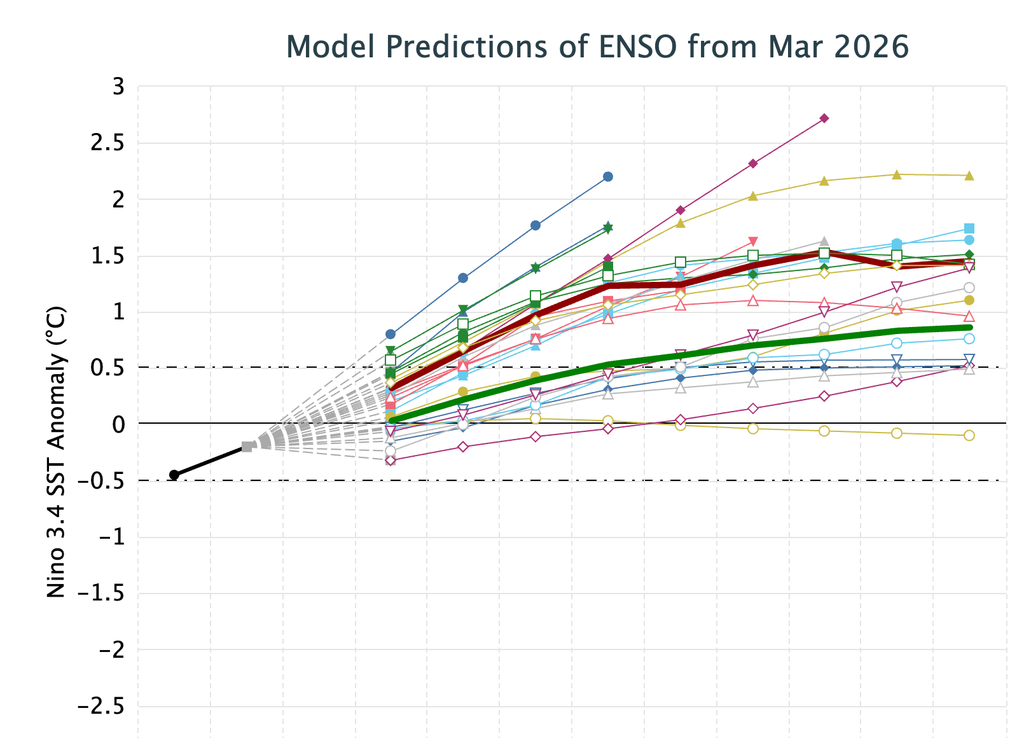 Model Predictions of ENSO from Mar 2026

Nino 3.4 SST Anomaly (°C)

3
2.5
2
1.5
1
0.5
0
−0.5
−1
−1.5
−2
−2.5